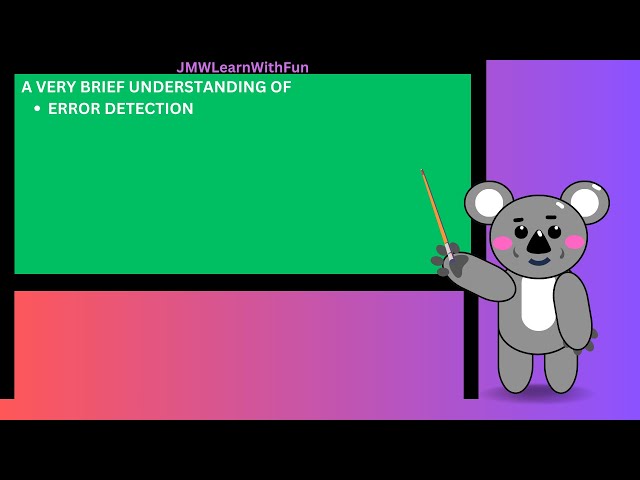 JMWLearnWithFun

A VERY BRIEF UNDERSTANDING OF

• ERROR DETECTION